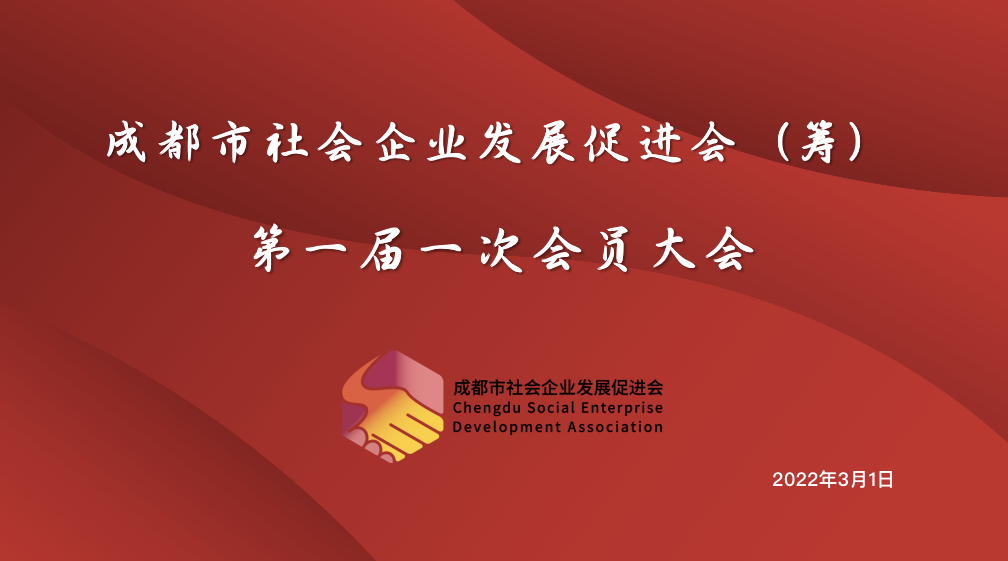 成都市社会企业发展促进会（筹）

第一届一次会员大会

成都市社会企业发展促进会
Chengdu Social Enterprise Development Association

2022年3月1日